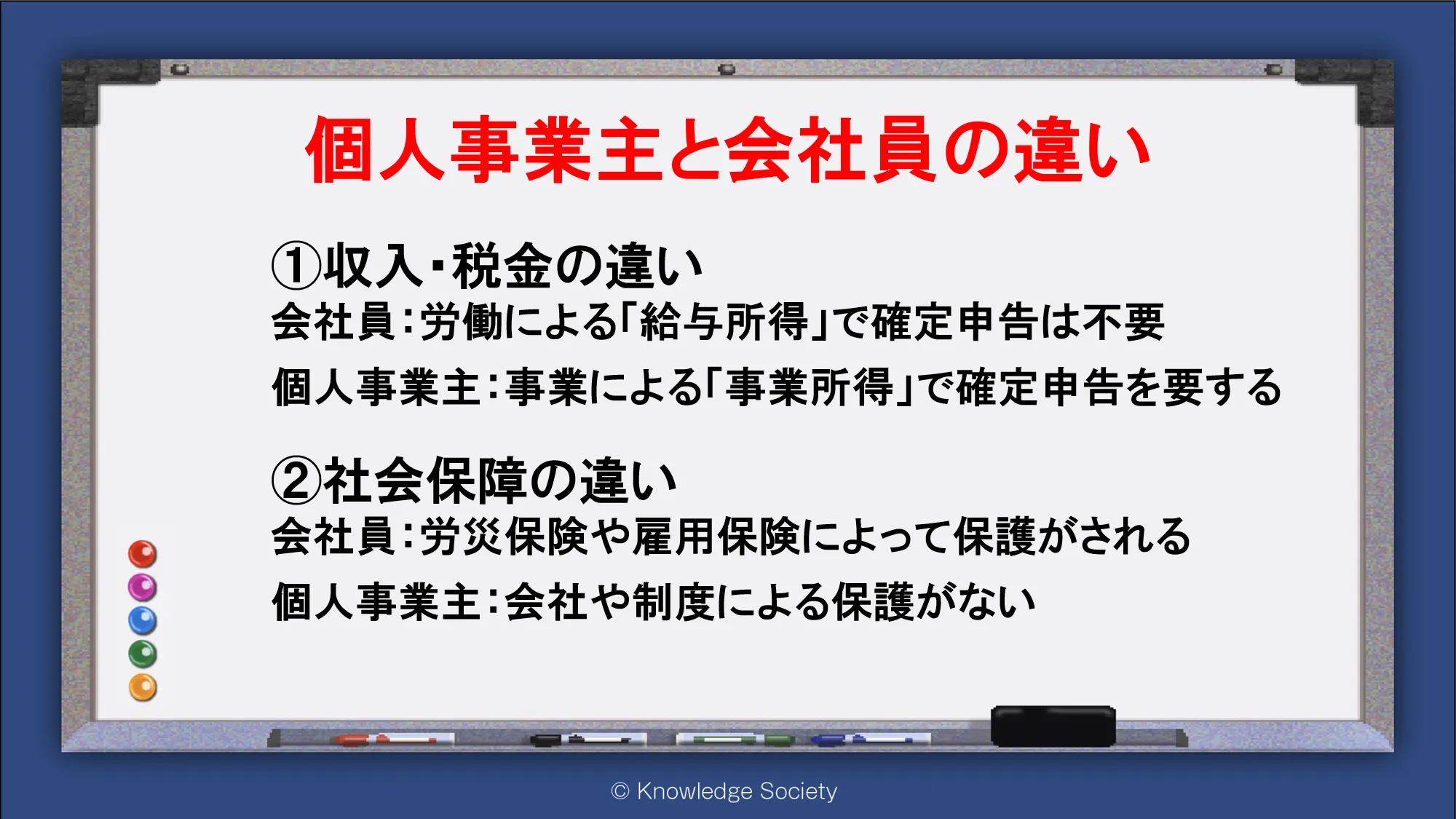 個人事業主と会社員の違い

①収入・税金の違い
会社員：労働による「給与所得」で確定申告は不要
個人事業主：事業による「事業所得」で確定申告を要する

②社会保障の違い
会社員：労災保険や雇用保険によって保護がされる
個人事業主：会社や制度による保護がない

© Knowledge Society